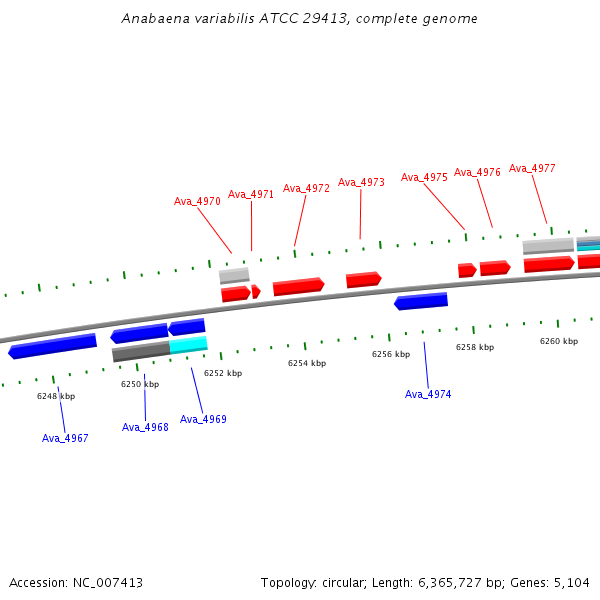 Anabaena variabilis ATCC 29413, complete genome

Ava_4970
Ava_4971
Ava_4972
Ava_4973
Ava_4975
Ava_4976
Ava_4977

6248 kbp
6250 kbp
6252 kbp
6254 kbp
6256 kbp
6258 kbp
6260 kbp

Ava_4967
Ava_4968
Ava_4969
Ava_4974

Accession: NC_007413

Topology: circular; Length: 6,365,727 bp; Genes: 5,104